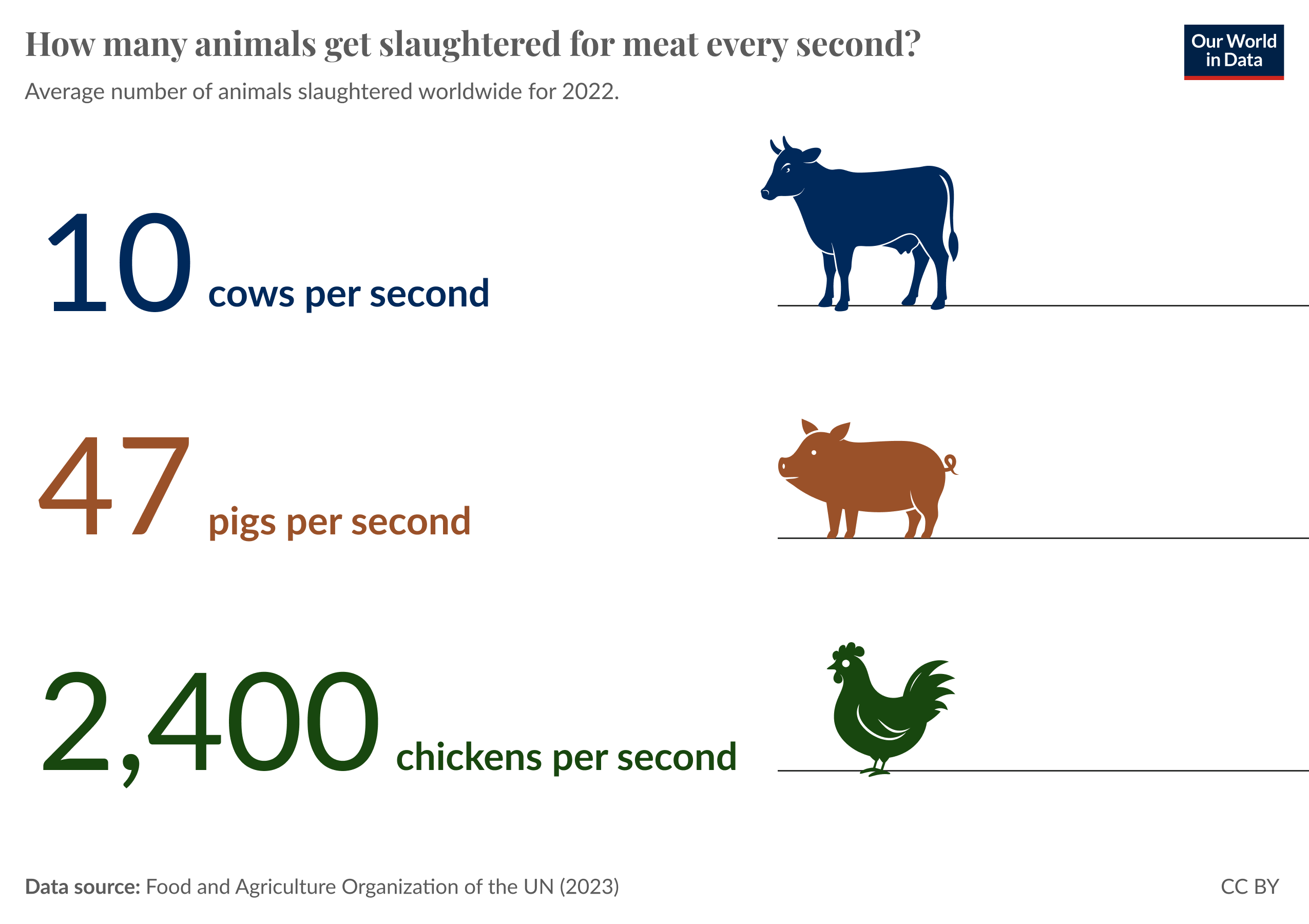 How many animals get slaughtered for meat every second?

Our World in Data

Average number of animals slaughtered worldwide for 2022.

10 cows per second

47 pigs per second

2,400 chickens per second

Data source: Food and Agriculture Organization of the UN (2023)

CC BY